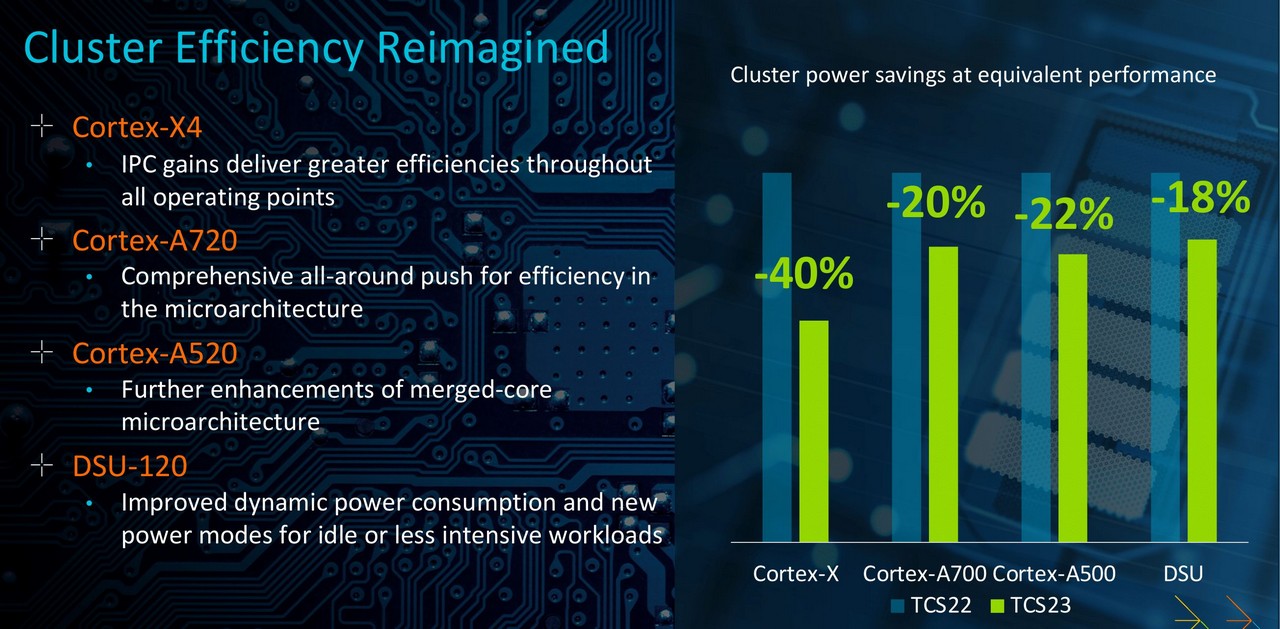 Cluster Efficiency Reimagined

Cortex-X4
• IPC gains deliver greater efficiencies throughout all operating points

Cortex-A720
• Comprehensive all-around push for efficiency in the microarchitecture

Cortex-A520
• Further enhancements of merged-core microarchitecture

DSU-120
• Improved dynamic power consumption and new power modes for idle or less intensive workloads

Cluster power savings at equivalent performance

-40%
-20%
-22%
-18%

Cortex-X Cortex-A700 Cortex-A500 DSU

TCS22 TCS23